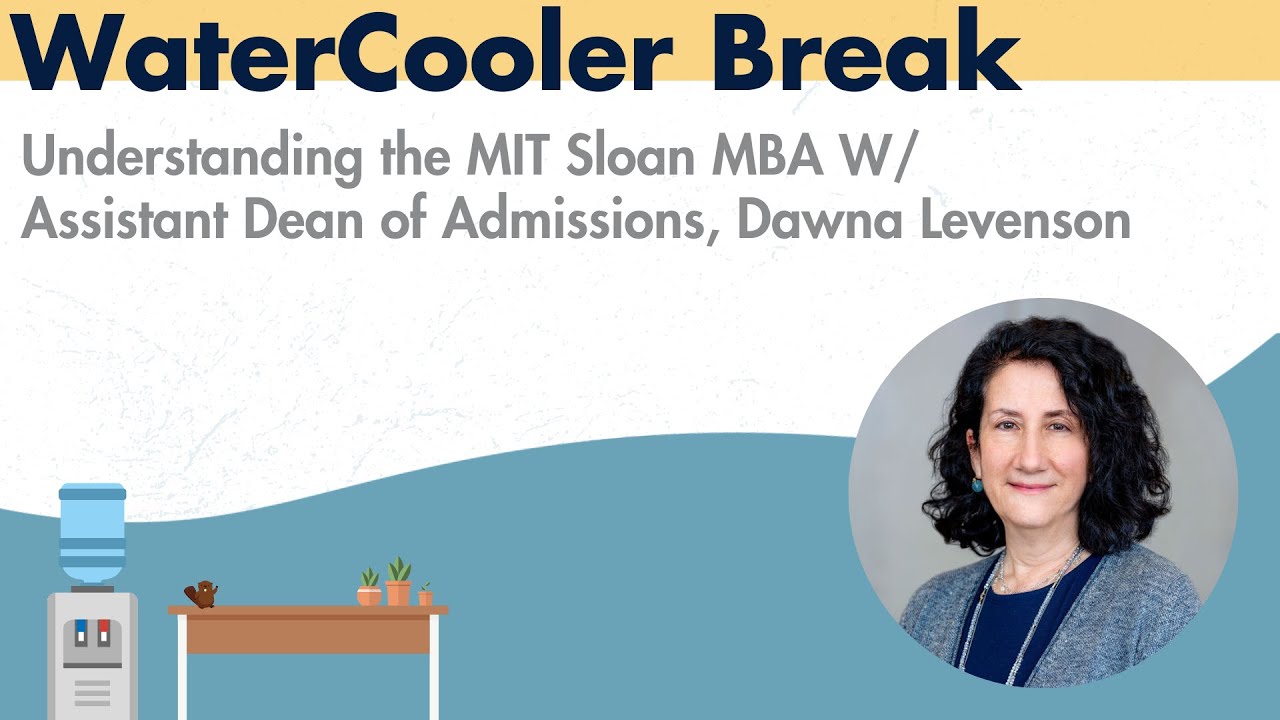 WaterCooler Break

Understanding the MIT Sloan MBA W/ Assistant Dean of Admissions, Dawna Levenson